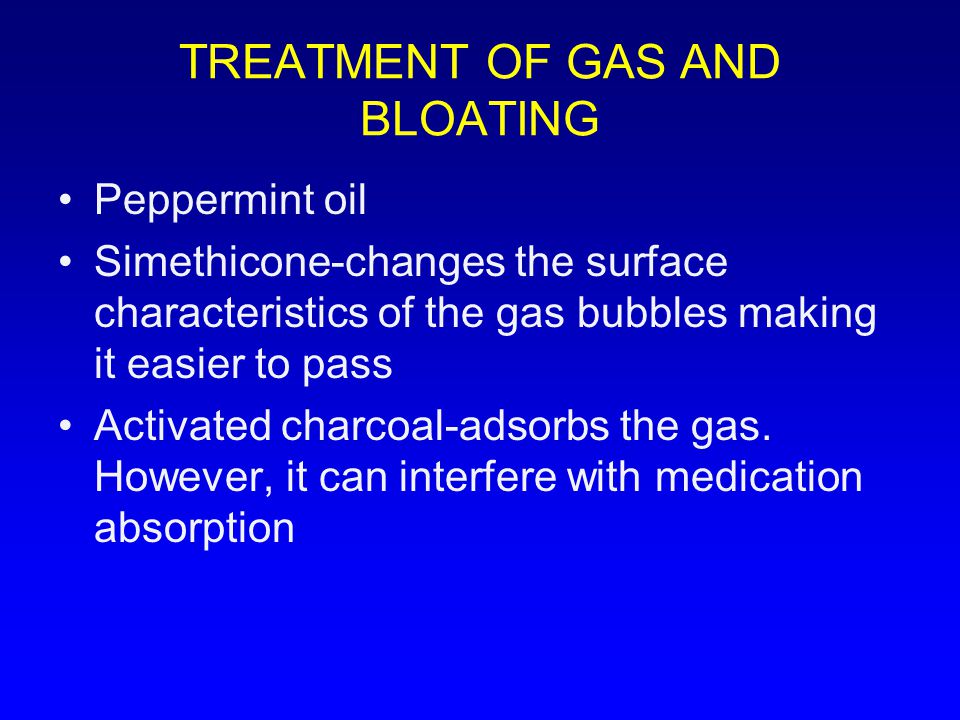 TREATMENT OF GAS AND BLOATING

• Peppermint oil
• Simethicone-changes the surface characteristics of the gas bubbles making it easier to pass
• Activated charcoal-adsorbs the gas. However, it can interfere with medication absorption